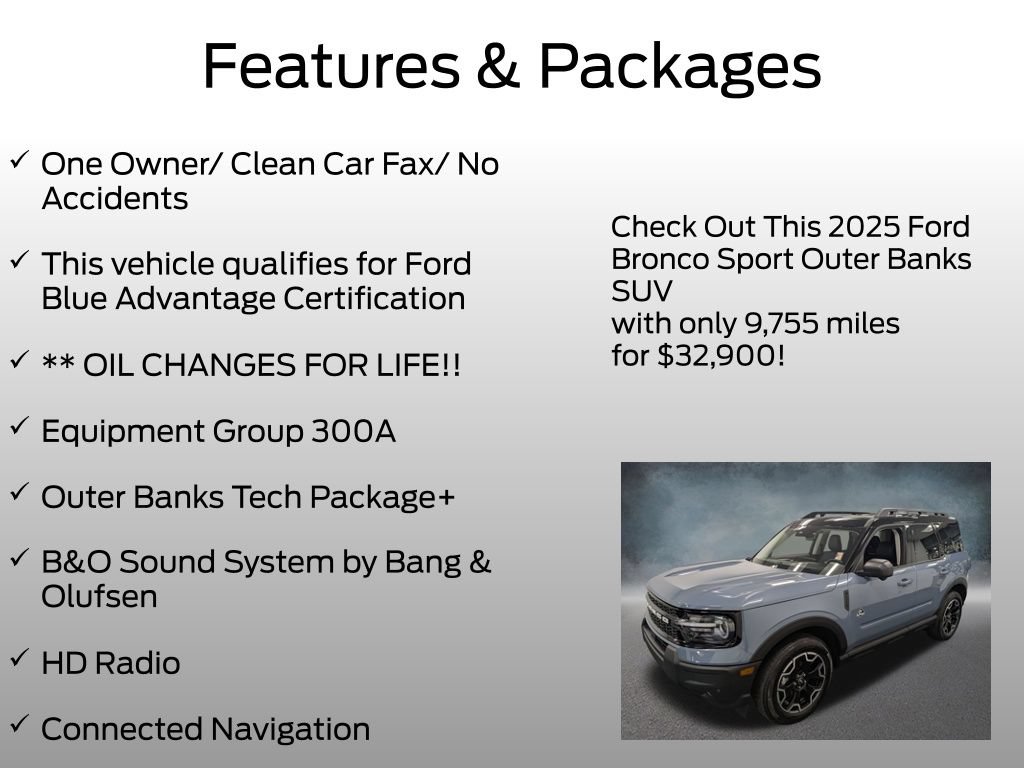 Features & Packages

✓ One Owner/ Clean Car Fax/ No Accidents

✓ This vehicle qualifies for Ford Blue Advantage Certification

✓ ** OIL CHANGES FOR LIFE!!

✓ Equipment Group 300A

✓ Outer Banks Tech Package+

✓ B&O Sound System by Bang & Olufsen

✓ HD Radio

✓ Connected Navigation

Check Out This 2025 Ford Bronco Sport Outer Banks SUV
with only 9,755 miles
for $32,900!